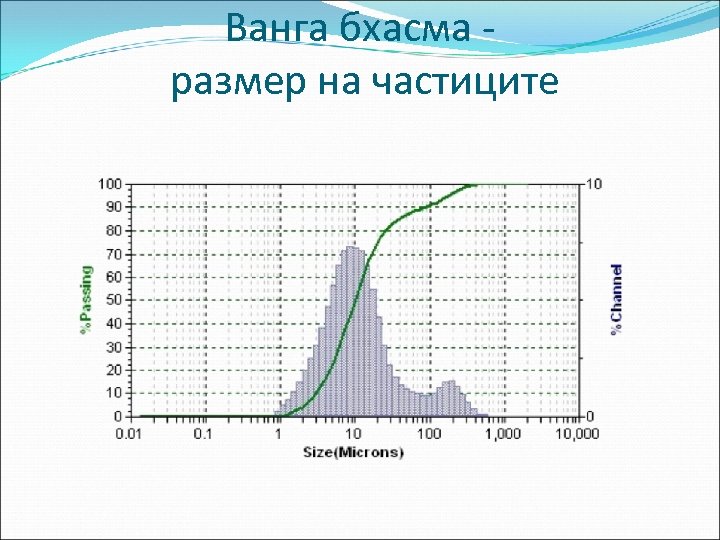 Ванга бхасма - размер на частиците

100
90
80
70
60
50
40
30
20
10
0

%Passing

10

0

%Channel

0.01 0.1 1 10 100 1,000 10,000

Size(Microns)